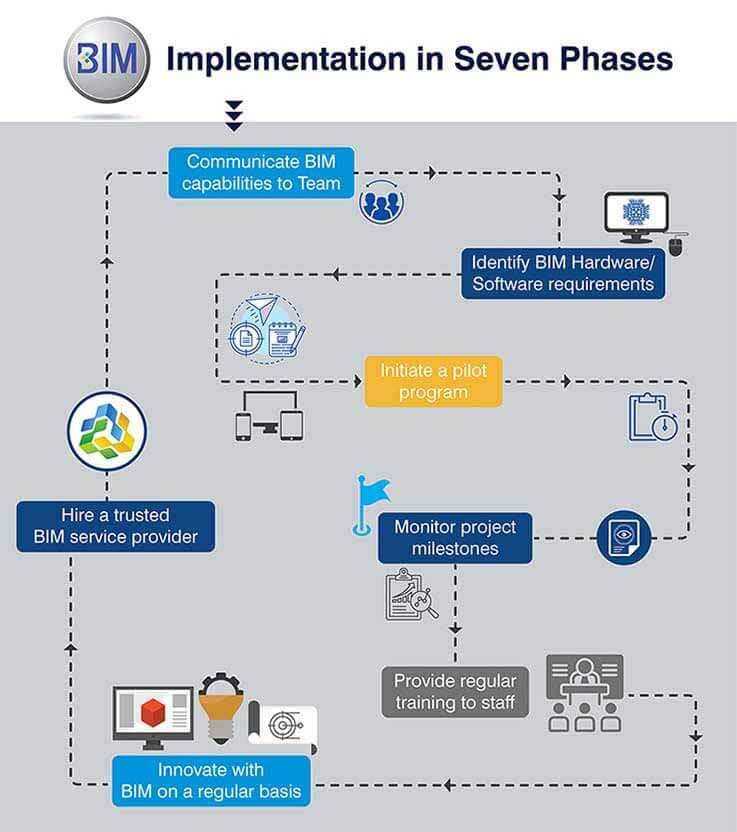 BIM Implementation in Seven Phases

Communicate BIM capabilities to Team

Identify BIM Hardware/ Software requirements

Initiate a pilot program

Monitor project milestones

Provide regular training to staff

Innovate with BIM on a regular basis

Hire a trusted BIM service provider